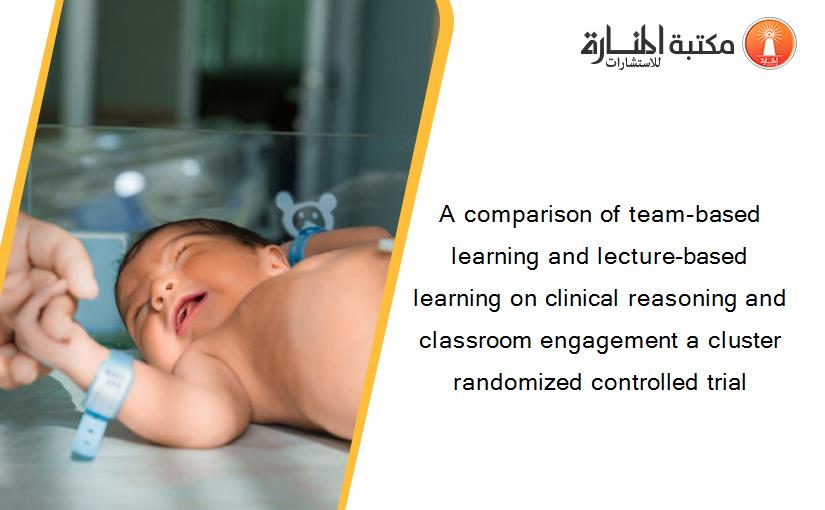 مكتبة المنارة للاستشارات

A comparison of team-based learning and lecture-based learning on clinical reasoning and classroom engagement a cluster randomized controlled trial